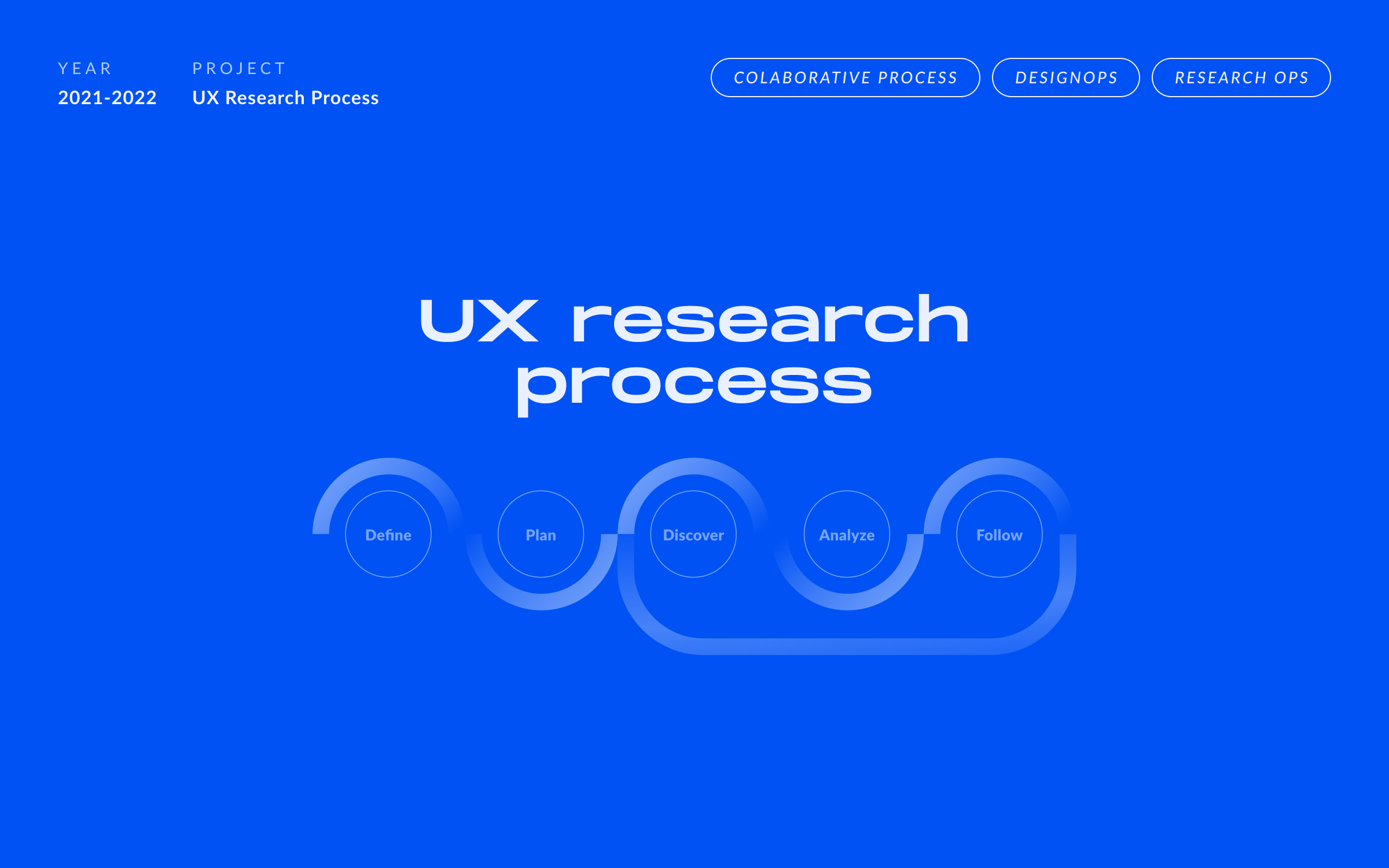 YEAR
2021-2022

PROJECT
UX Research Process

COLABORATIVE PROCESS
DESIGNOPS
RESEARCH OPS

UX research process

Define
Plan
Discover
Analyze
Follow